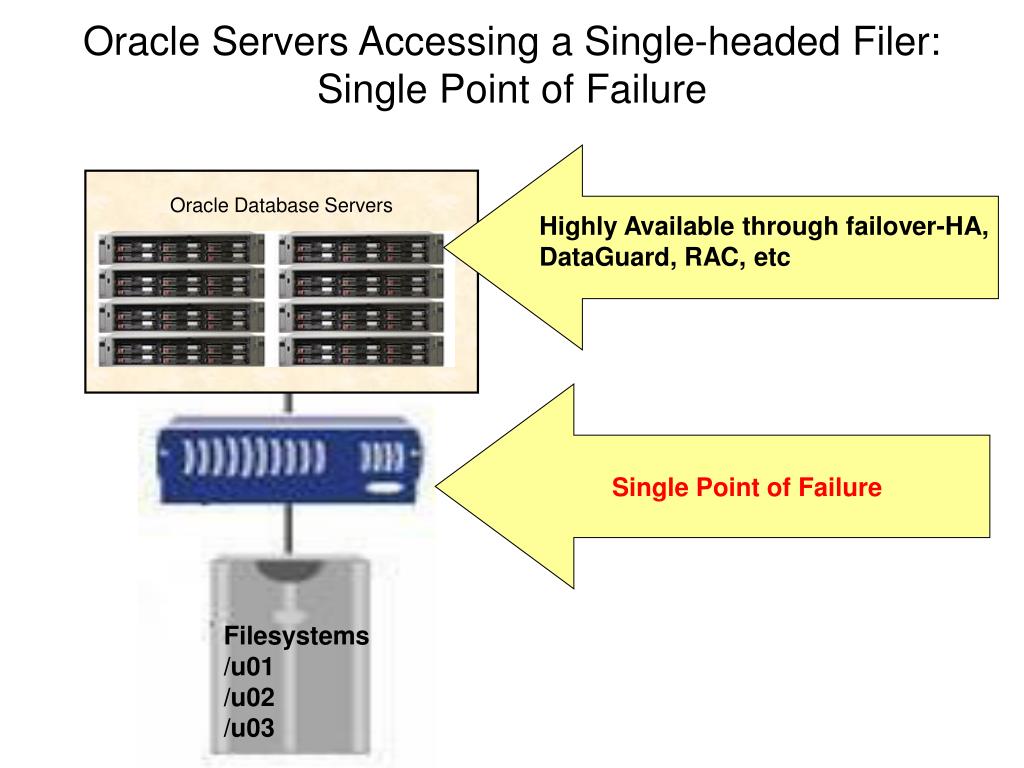 Oracle Servers Accessing a Single-headed Filer: Single Point of Failure

Oracle Database Servers

Highly Available through failover-HA, DataGuard, RAC, etc

Single Point of Failure

Filesystems
/u01
/u02
/u03